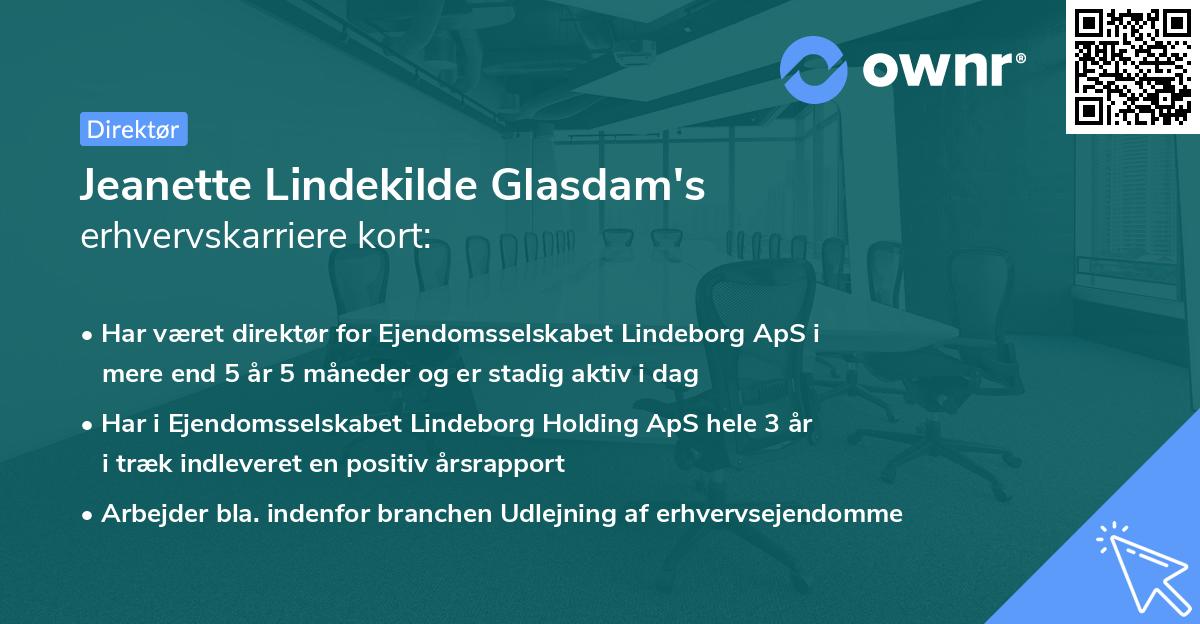 ownr®

Direktør

Jeanette Lindekilde Glasdam's erhvervskarriere kort:

• Har været direktør for Ejendomsselskabet Lindeborg ApS i mere end 5 år 5 måneder og er stadig aktiv i dag

• Har i Ejendomsselskabet Lindeborg Holding ApS hele 3 år i træk indleveret en positiv årsrapport

• Arbejder bla. indenfor branchen Udlejning af erhvervsejendomme